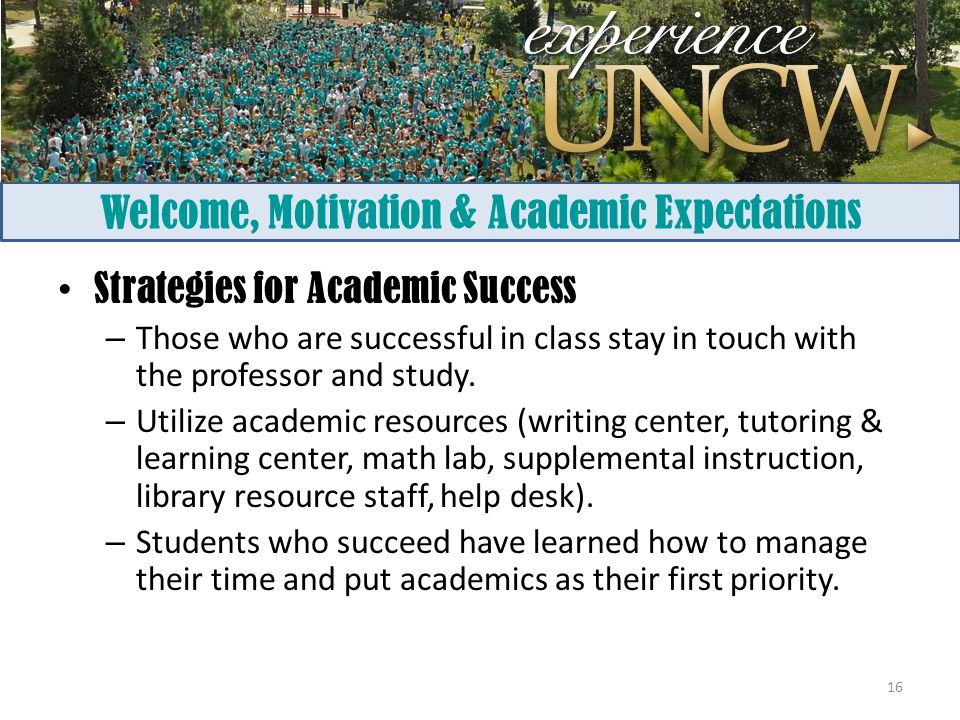 experience UNCW

Welcome, Motivation & Academic Expectations

• Strategies for Academic Success
– Those who are successful in class stay in touch with the professor and study.
– Utilize academic resources (writing center, tutoring & learning center, math lab, supplemental instruction, library resource staff, help desk).
– Students who succeed have learned how to manage their time and put academics as their first priority.

16